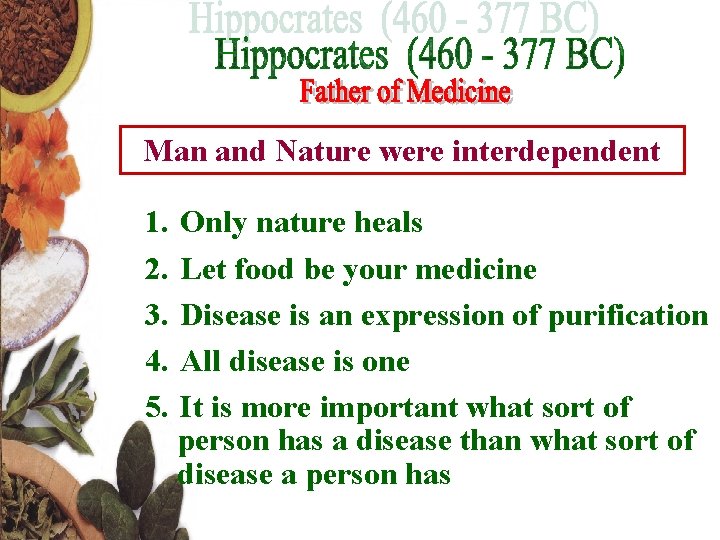 Hippocrates (460 - 377 BC)

Hippocrates (460 - 377 BC)

Father of Medicine

Man and Nature were interdependent

1. Only nature heals
2. Let food be your medicine
3. Disease is an expression of purification
4. All disease is one
5. It is more important what sort of person has a disease than what sort of disease a person has